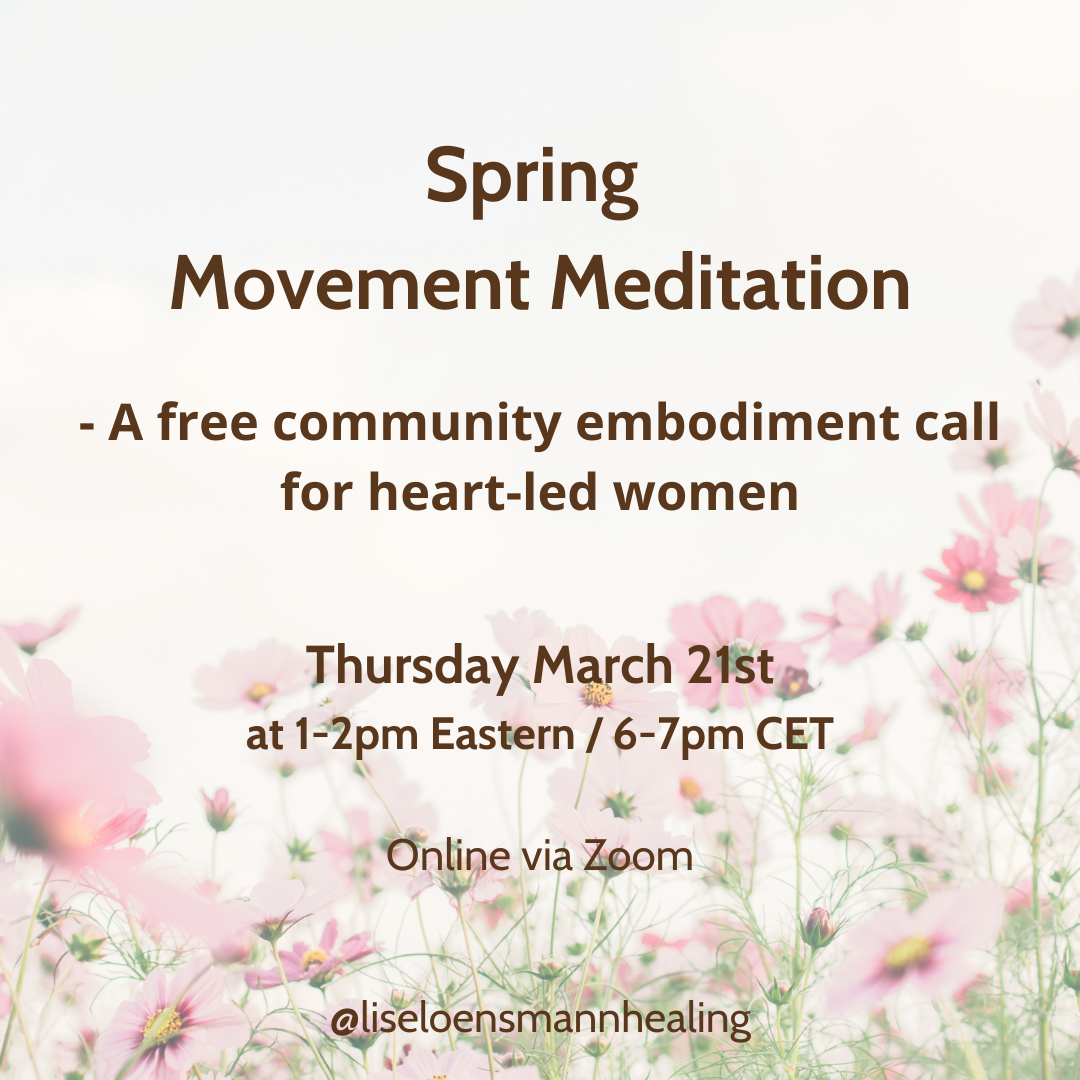 Spring
Movement Meditation

- A free community embodiment call for heart-led women

Thursday March 21st
at 1-2pm Eastern / 6-7pm CET

Online via Zoom

@liseloensmannhealing